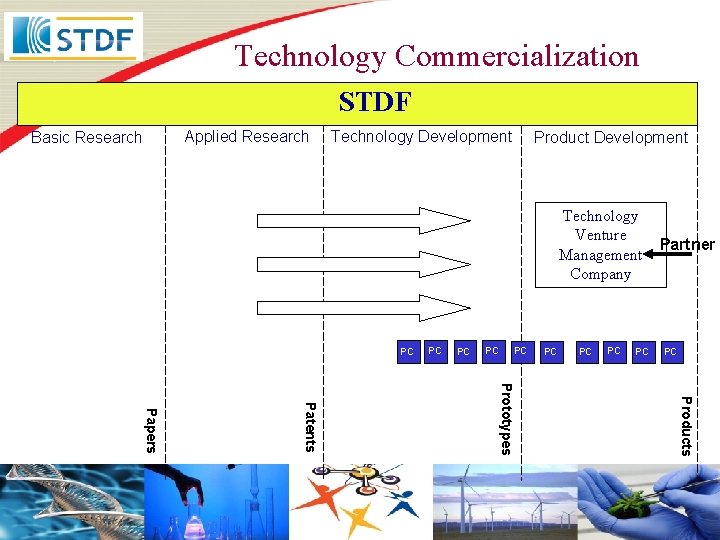 STDF

Technology Commercialization

STDF

Basic Research

Applied Research

Technology Development

Product Development

Technology Venture Management Company

Partner

PC PC PC PC PC PC PC PC PC PC

Papers

Patents

Prototypes

Products